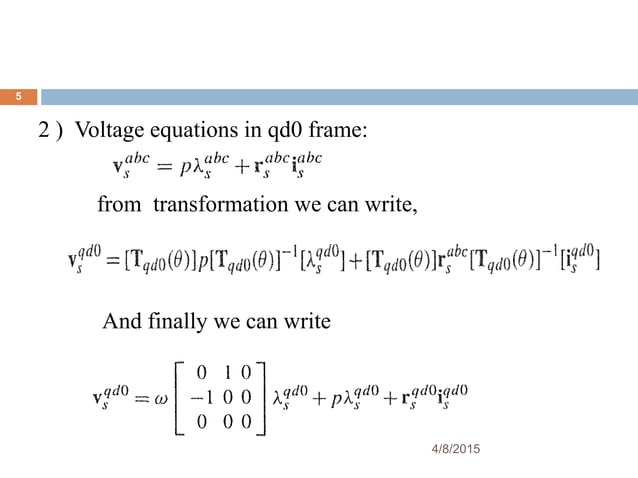 5

2 ) Voltage equations in qd0 frame:

$\mathbf{v}_s^{abc} = p\lambda_s^{abc} + \mathbf{r}_s^{abc}\mathbf{i}_s^{abc}$

from transformation we can write,

$\mathbf{v}_s^{qd0} = [\mathbf{T}_{qd0}(\theta)]p[\mathbf{T}_{qd0}(\theta)]^{-1}[\lambda_s^{qd0}] + [\mathbf{T}_{qd0}(\theta)]\mathbf{r}_s^{abc}[\mathbf{T}_{qd0}(\theta)]^{-1}[\mathbf{i}_s^{qd0}]$

And finally we can write

$\mathbf{v}_s^{qd0} = \omega \begin{bmatrix} 0 & 1 & 0 \\ -1 & 0 & 0 \\ 0 & 0 & 0 \end{bmatrix} \lambda_s^{qd0} + p\lambda_s^{qd0} + \mathbf{r}_s^{qd0}\mathbf{i}_s^{qd0}$

4/8/2015